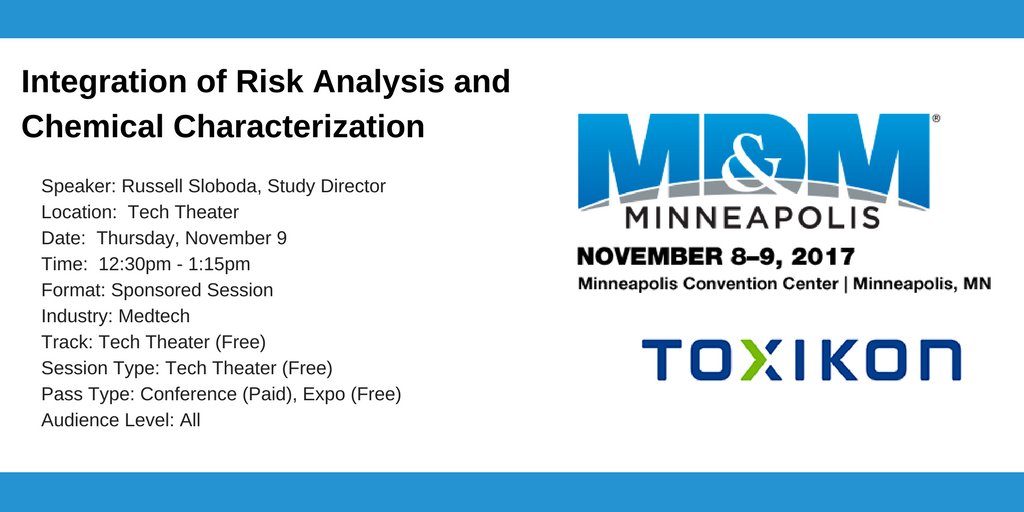 Integration of Risk Analysis and Chemical Characterization

Speaker: Russell Sloboda, Study Director
Location: Tech Theater
Date: Thursday, November 9
Time: 12:30pm - 1:15pm
Format: Sponsored Session
Industry: Medtech
Track: Tech Theater (Free)
Session Type: Tech Theater (Free)
Pass Type: Conference (Paid), Expo (Free)
Audience Level: All

MD&M®
MINNEAPOLIS
NOVEMBER 8–9, 2017
Minneapolis Convention Center | Minneapolis, MN

TOXIKON